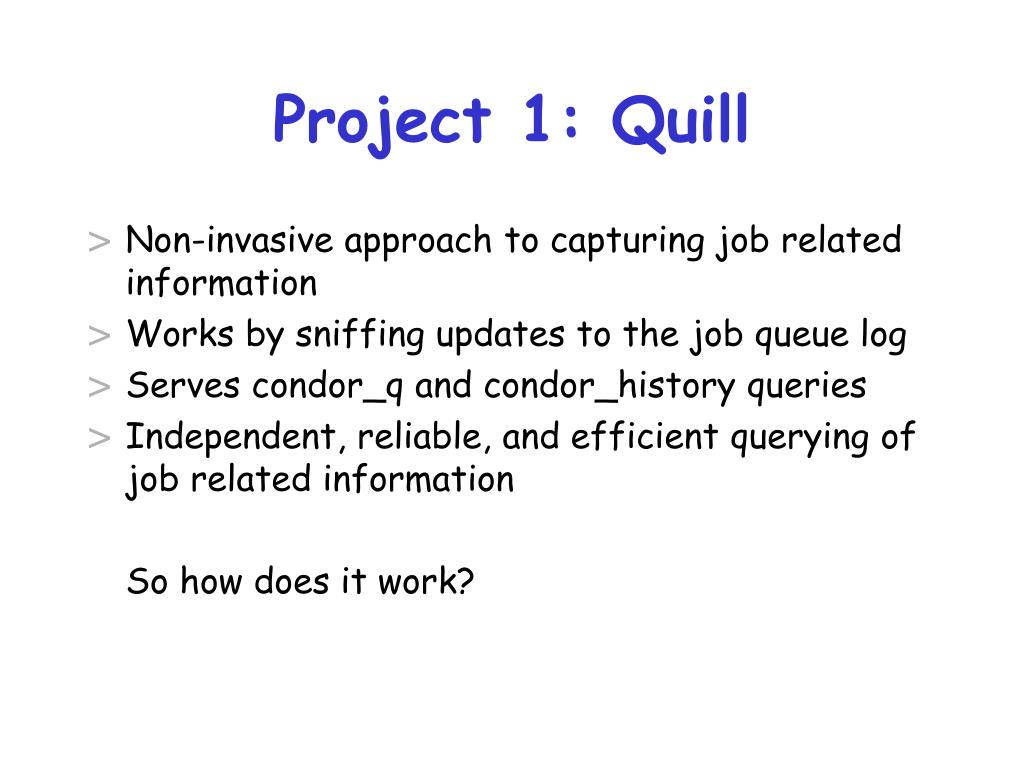 Project 1: Quill

> Non-invasive approach to capturing job related information
> Works by sniffing updates to the job queue log
> Serves condor_q and condor_history queries
> Independent, reliable, and efficient querying of job related information

So how does it work?